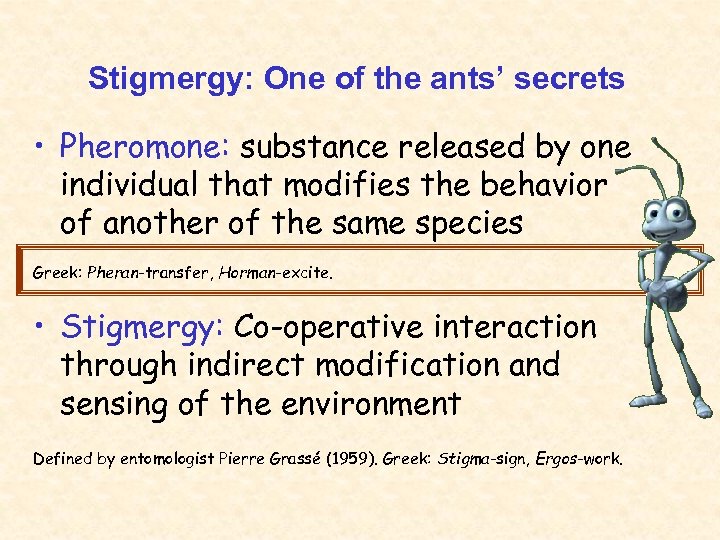 Stigmergy: One of the ants' secrets

• Pheromone: substance released by one individual that modifies the behavior of another of the same species

Greek: Pheran-transfer, Horman-excite.

• Stigmergy: Co-operative interaction through indirect modification and sensing of the environment

Defined by entomologist Pierre Grassé (1959). Greek: Stigma-sign, Ergos-work.